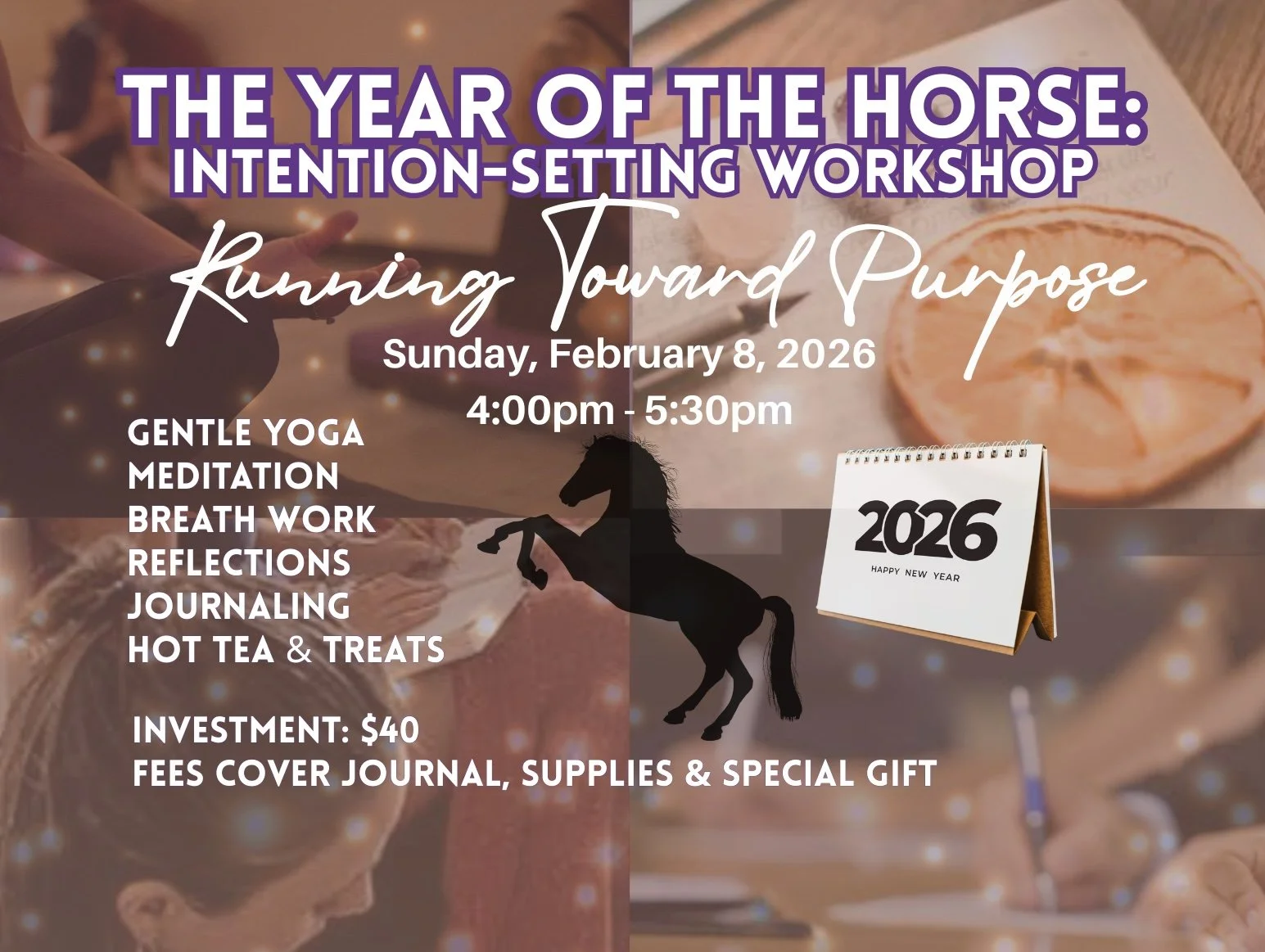 THE YEAR OF THE HORSE:
INTENTION-SETTING WORKSHOP

Running Toward Purpose

Sunday, February 8, 2026
4:00pm - 5:30pm

GENTLE YOGA
MEDITATION
BREATH WORK
REFLECTIONS
JOURNALING
HOT TEA & TREATS

2026
HAPPY NEW YEAR

INVESTMENT: $40
FEES COVER JOURNAL, SUPPLIES & SPECIAL GIFT